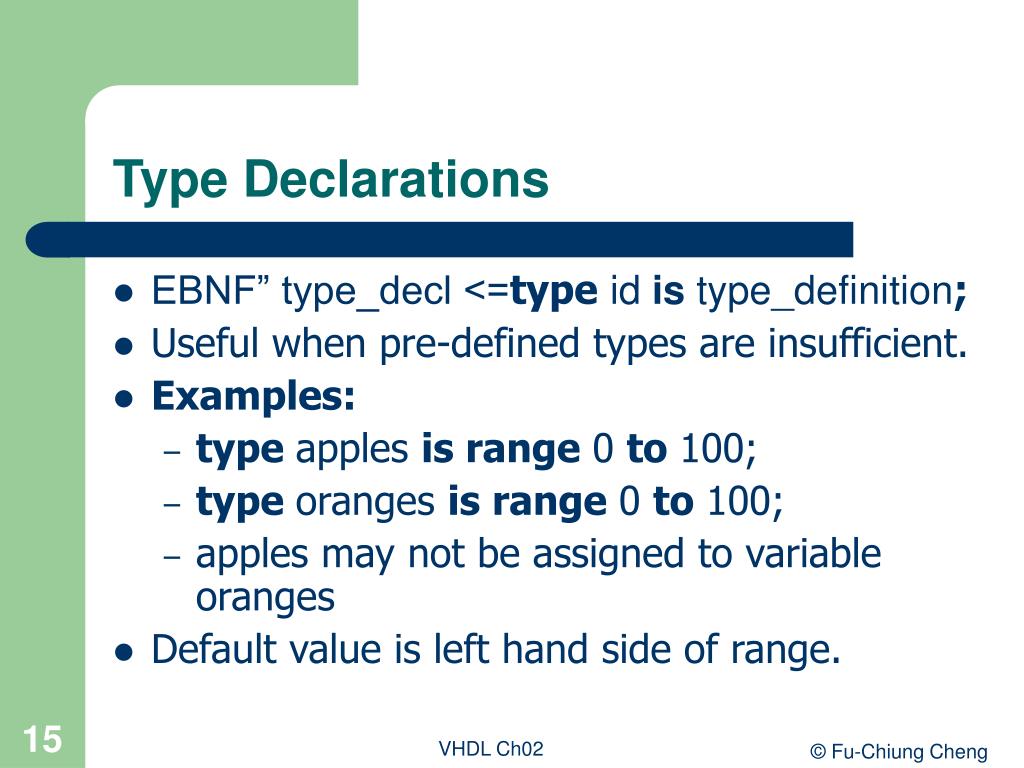 Type Declarations

- EBNF” type_decl <=type id is type_definition;
- Useful when pre-defined types are insufficient.
- Examples:
  – type apples is range 0 to 100;
  – type oranges is range 0 to 100;
  – apples may not be assigned to variable oranges
- Default value is left hand side of range.

15

VHDL Ch02

© Fu-Chiung Cheng